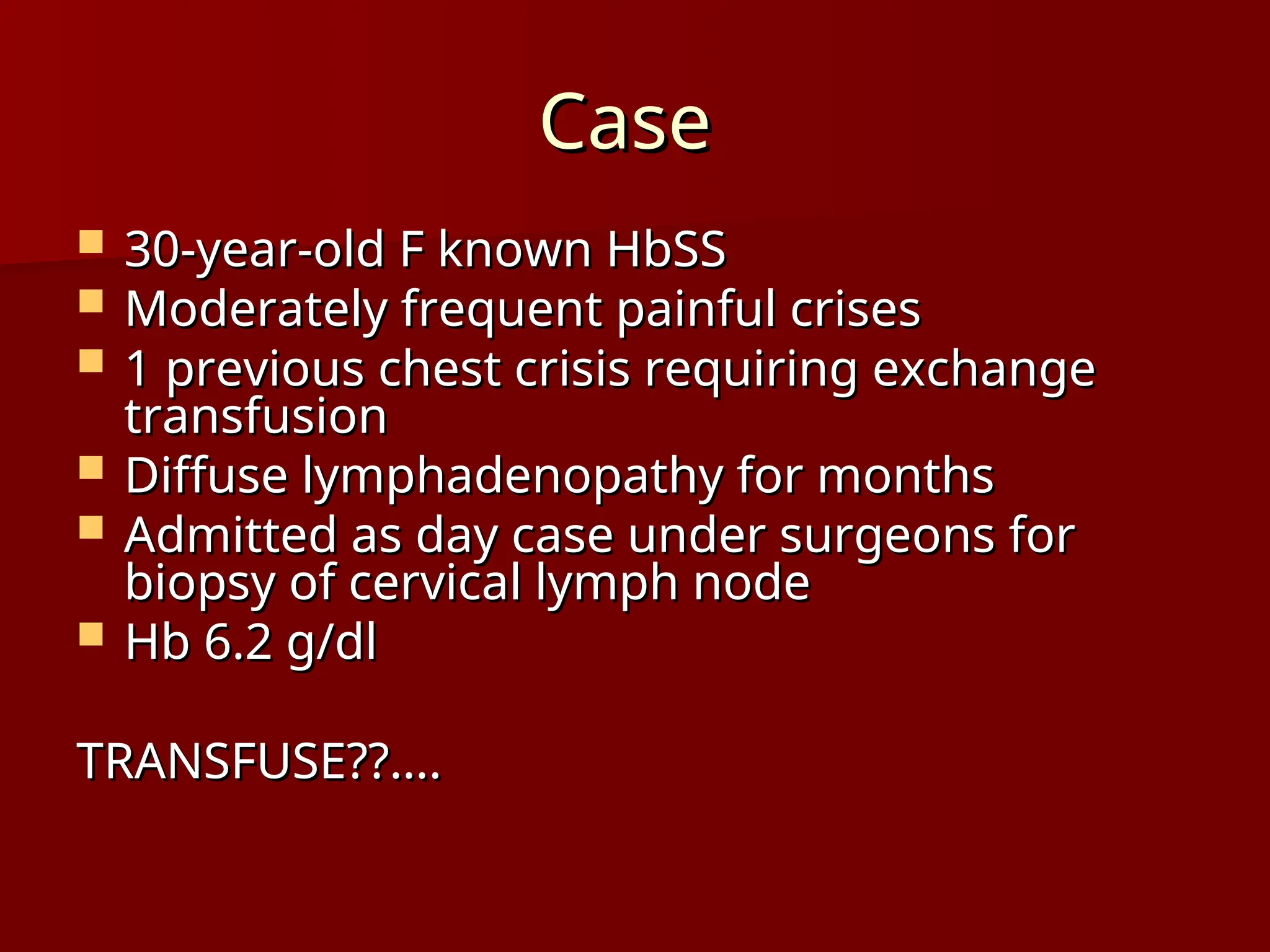 Case

- 30-year-old F known HbSS
- Moderately frequent painful crises
- 1 previous chest crisis requiring exchange transfusion
- Diffuse lymphadenopathy for months
- Admitted as day case under surgeons for biopsy of cervical lymph node
- Hb 6.2 g/dl

TRANSFUSE??....